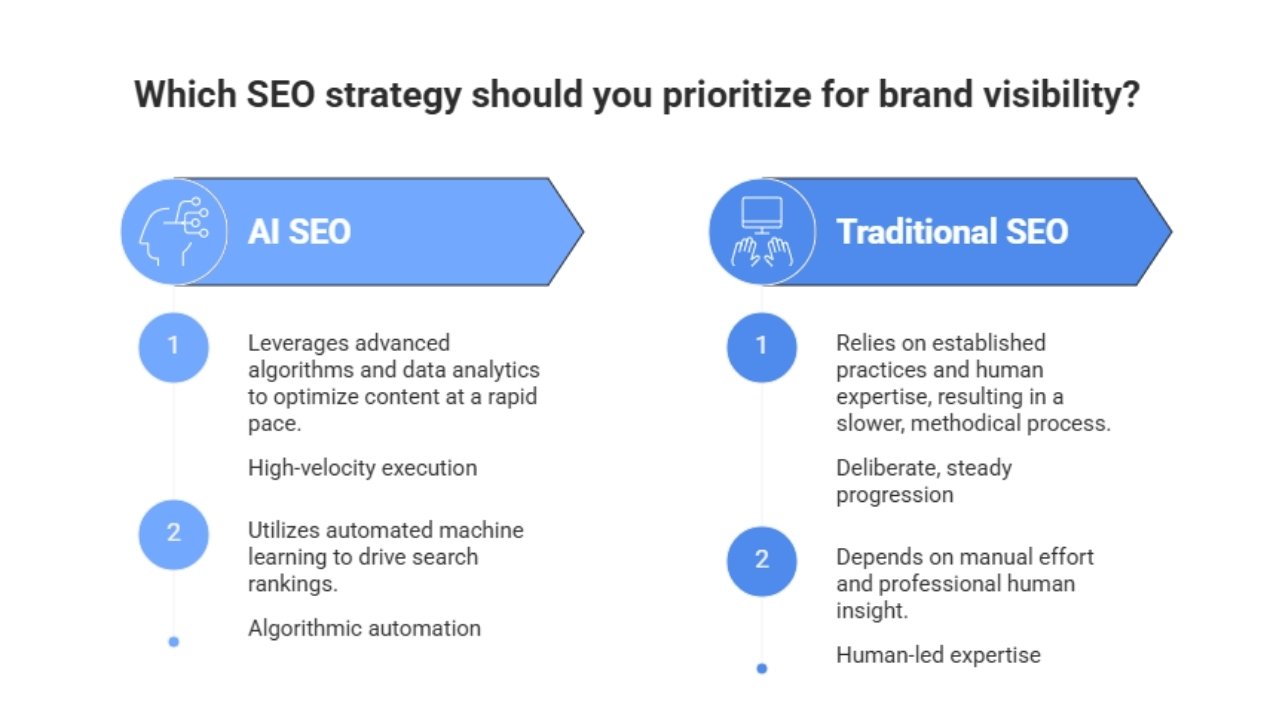 Which SEO strategy should you prioritize for brand visibility?

AI SEO

1

Leverages advanced algorithms and data analytics to optimize content at a rapid pace.

High-velocity execution

2

Utilizes automated machine learning to drive search rankings.

Algorithmic automation

Traditional SEO

1

Relies on established practices and human expertise, resulting in a slower, methodical process.

Deliberate, steady progression

2

Depends on manual effort and professional human insight.

Human-led expertise